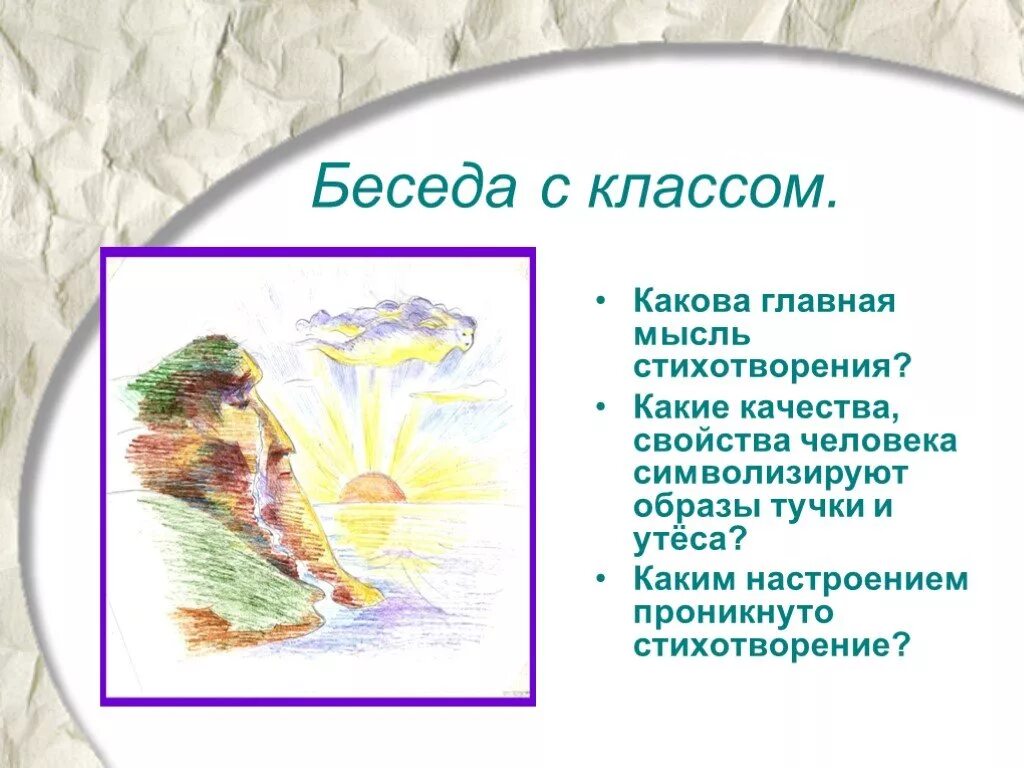 Беседа с классом.

• Какова главная мысль стихотворения?
• Какие качества, свойства человека символизируют образы тучки и утёса?
• Каким настроением проникнуто стихотворение?